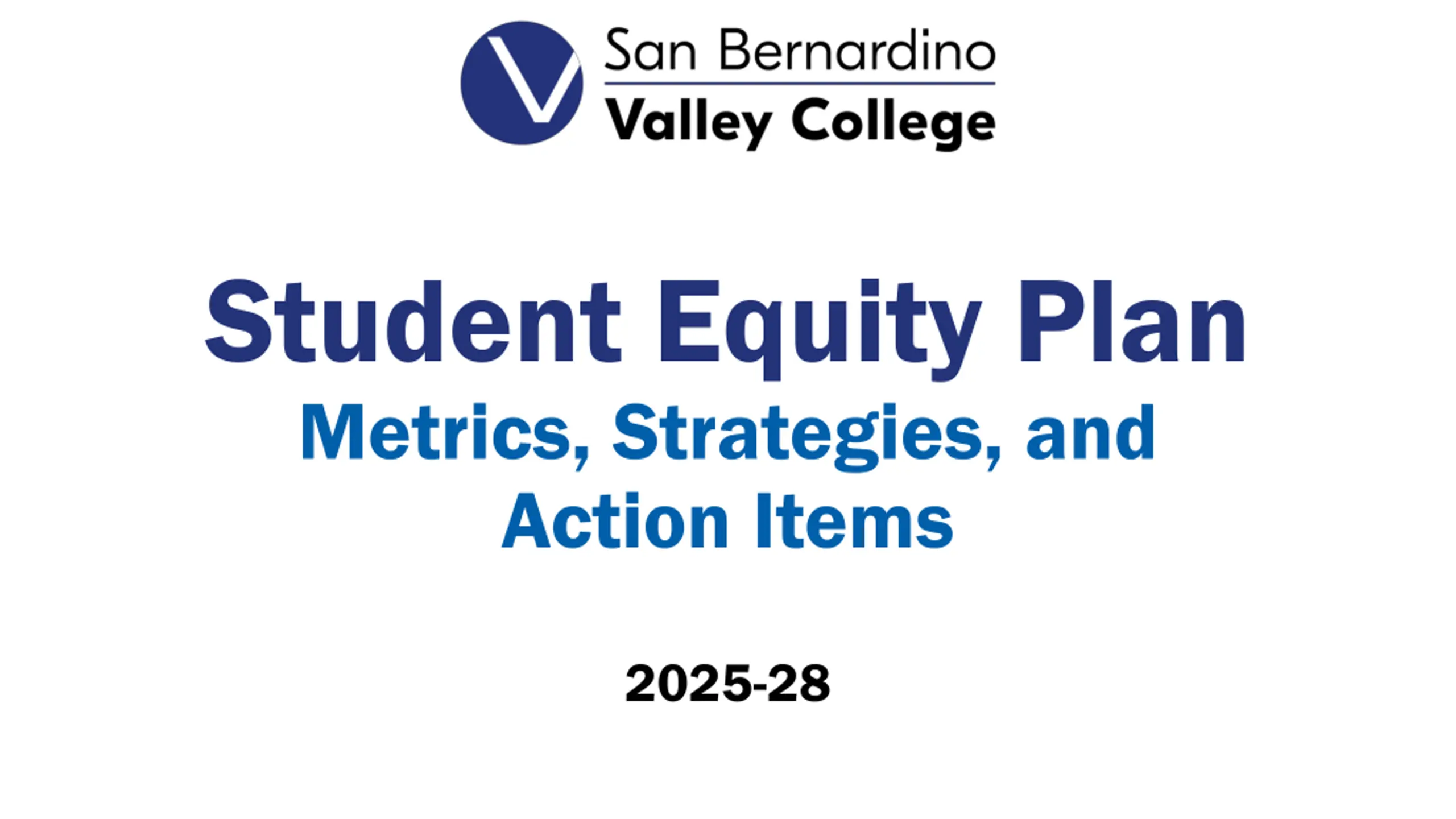 San Bernardino
Valley College

Student Equity Plan

Metrics, Strategies, and Action Items

2025-28